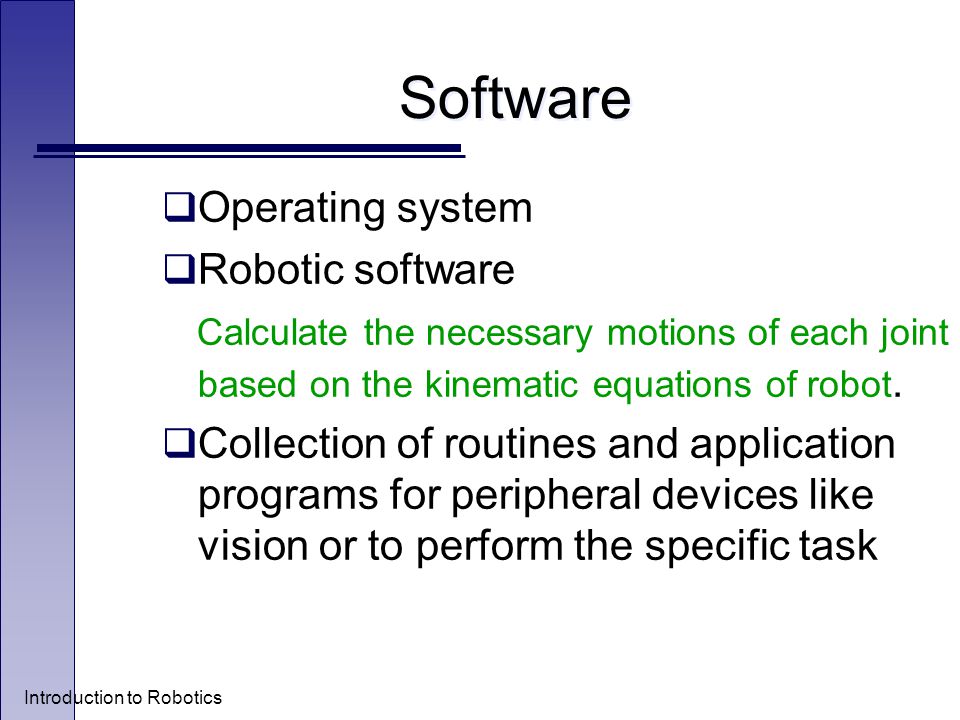 Software

❑Operating system

❑Robotic software

Calculate the necessary motions of each joint based on the kinematic equations of robot.

❑Collection of routines and application programs for peripheral devices like vision or to perform the specific task

Introduction to Robotics